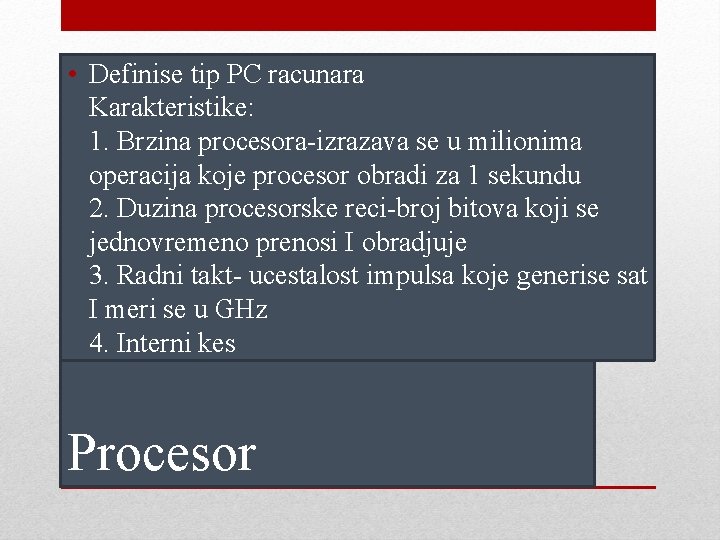 • Definise tip PC racunara
Karakteristike:
1. Brzina procesora-izrazava se u milionima operacija koje procesor obradi za 1 sekundu
2. Duzina procesorske reci-broj bitova koji se jednovremeno prenosi I obradjuje
3. Radni takt- ucestalost impulsa koje generise sat I meri se u GHz
4. Interni kes

Procesor